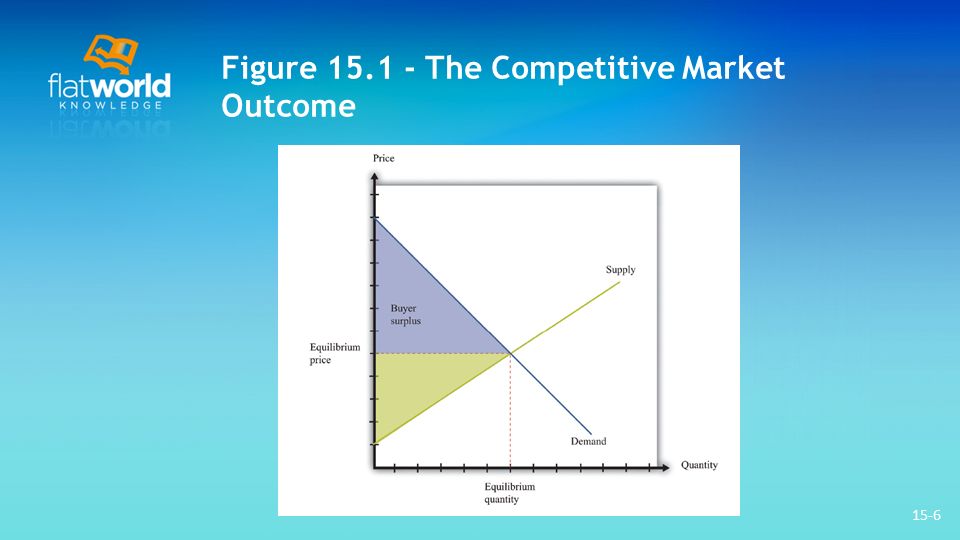 flatworld
KNOWLEDGE

Figure 15.1 - The Competitive Market Outcome

Price

Supply

Buyer surplus

Equilibrium price

Demand

Quantity

Equilibrium quantity

15-6